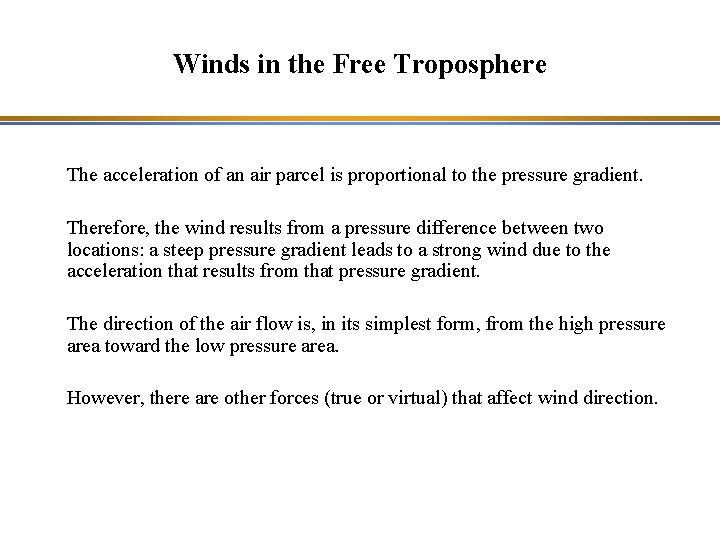 Winds in the Free Troposphere

The acceleration of an air parcel is proportional to the pressure gradient.

Therefore, the wind results from a pressure difference between two locations: a steep pressure gradient leads to a strong wind due to the acceleration that results from that pressure gradient.

The direction of the air flow is, in its simplest form, from the high pressure area toward the low pressure area.

However, there are other forces (true or virtual) that affect wind direction.